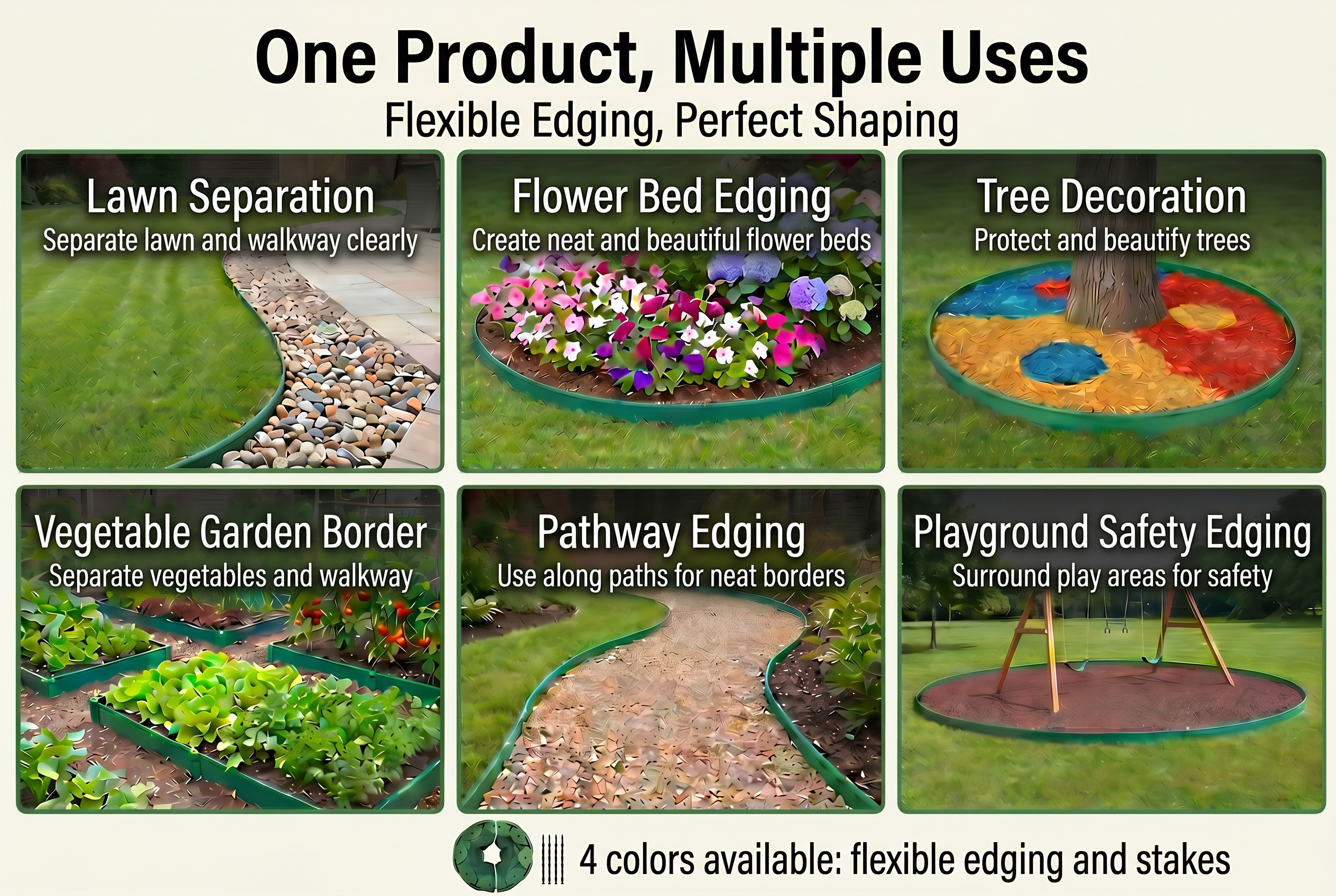 One Product, Multiple Uses
Flexible Edging, Perfect Shaping

Lawn Separation
Separate lawn and walkway clearly

Flower Bed Edging
Create neat and beautiful flower beds

Tree Decoration
Protect and beautify trees

Vegetable Garden Border
Separate vegetables and walkway

Pathway Edging
Use along paths for neat borders

Playground Safety Edging
Surround play areas for safety

4 colors available: flexible edging and stakes